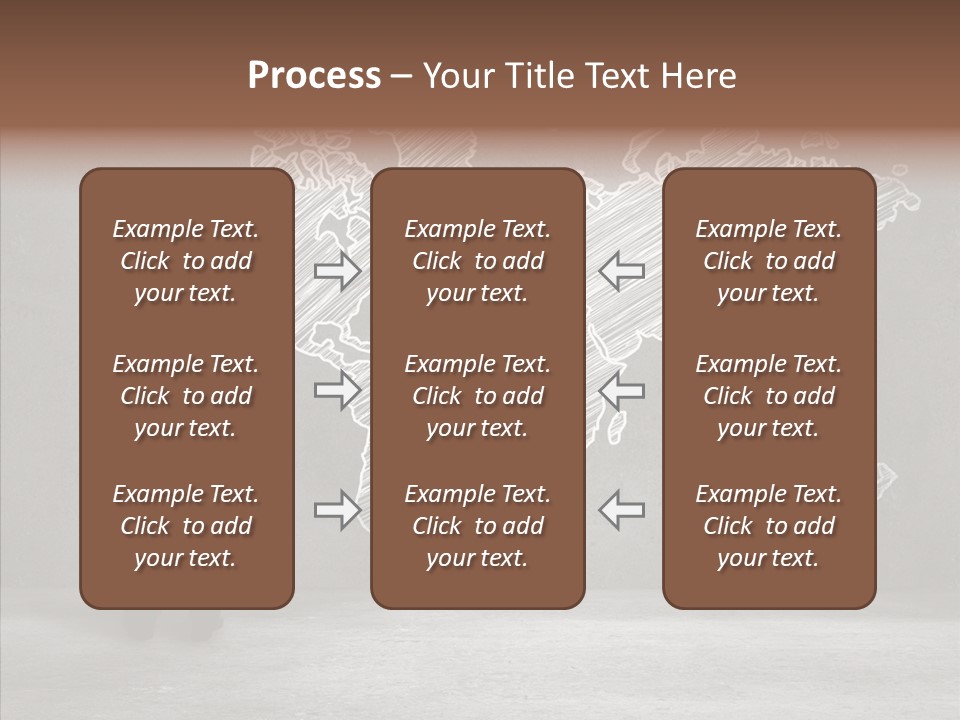 Process – Your Title Text Here

Example Text. Click to add your text.

Example Text. Click to add your text.

Example Text. Click to add your text.

Example Text. Click to add your text.

Example Text. Click to add your text.

Example Text. Click to add your text.

Example Text. Click to add your text.

Example Text. Click to add your text.

Example Text. Click to add your text.